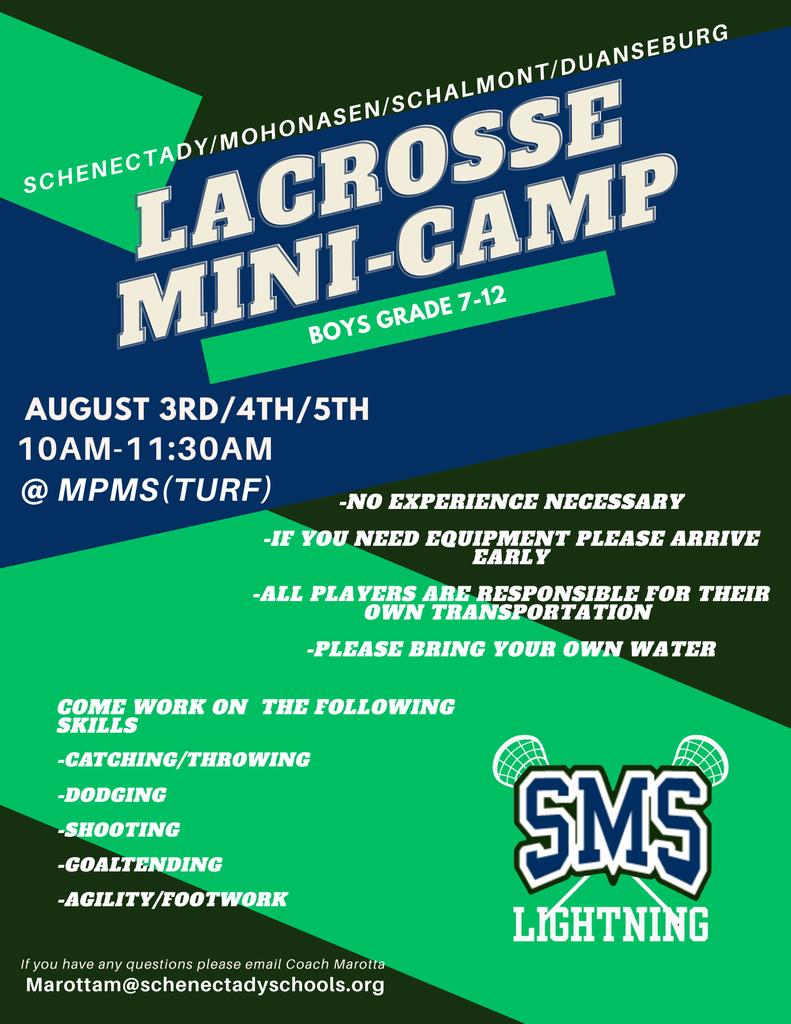 SCHENECTADY/MOHONASEN/SCHALMONT/DUANSEBURG

LACROSSE MINI-CAMP

BOYS GRADE 7-12

AUGUST 3RD/4TH/5TH
10AM-11:30AM
@ MPMS(TURF)

-NO EXPERIENCE NECESSARY

-IF YOU NEED EQUIPMENT PLEASE ARRIVE EARLY

-ALL PLAYERS ARE RESPONSIBLE FOR THEIR OWN TRANSPORTATION

-PLEASE BRING YOUR OWN WATER

COME WORK ON THE FOLLOWING SKILLS

-CATCHING/THROWING

-DODGING

-SHOOTING

-GOALTENDING

-AGILITY/FOOTWORK

SMS
LIGHTNING

If you have any questions please email Coach Marotta
Marottam@schenectadyschools.org